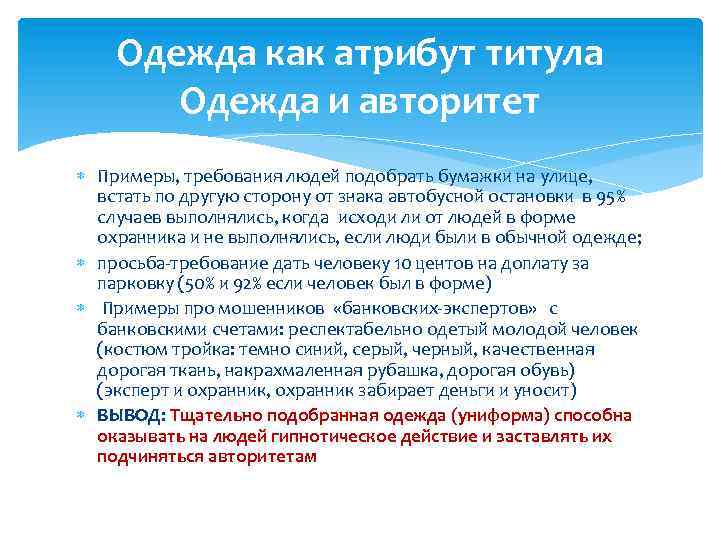 Одежда как атрибут титула
Одежда и авторитет

Примеры, требования людей подобрать бумажки на улице, встать по другую сторону от знака автобусной остановки в 95% случаев выполнялись, когда исходи ли от людей в форме охранника и не выполнялись, если люди были в обычной одежде;

просьба-требование дать человеку 10 центов на доплату за парковку (50% и 92% если человек был в форме)

Примеры про мошенников «банковских-экспертов» с банковскими счетами: респектабельно одетый молодой человек (костюм тройка: темно синий, серый, черный, качественная дорогая ткань, накрахмаленная рубашка, дорогая обувь) (эксперт и охранник, охранник забирает деньги и уносит)

ВЫВОД: Тщательно подобранная одежда (униформа) способна оказывать на людей гипнотическое действие и заставлять их подчиняться авторитетам